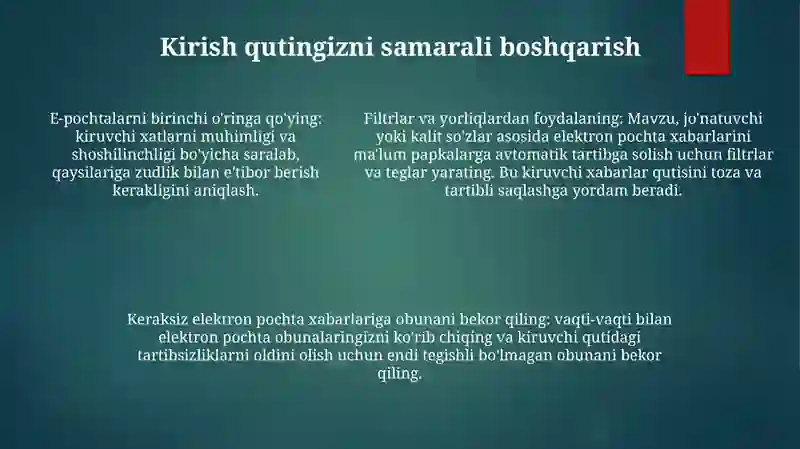 Kirish qutingizni samarali boshqarish

E-pochtalarni birinchi o'ringa qo'ying: kiruvchi xatlarni muhimligi va shoshilinchligi bo'yicha saralab, qaysilariga zudlik bilan e'tibor berish kerakligini aniqlash.

Filtrlar va yorliqlardan foydalaning: Mavzu, jo'natuvchi yoki kalit so'zlar asosida elektron pochta xabarlarini ma'lum papkalarga avtomatik tartibga solish uchun filtrlar va teglar yarating. Bu kiruvchi xabarlar qutisini toza va tartibli saqlashga yordam beradi.

Keraksiz elektron pochta xabarlariga obunani bekor qiling: vaqti-vaqti bilan elektron pochta obunalaringizni ko'rib chiqing va kiruvchi qutidagi tartibsizliklarni oldini olish uchun endi tegishli bo'lmagan obunani bekor qiling.